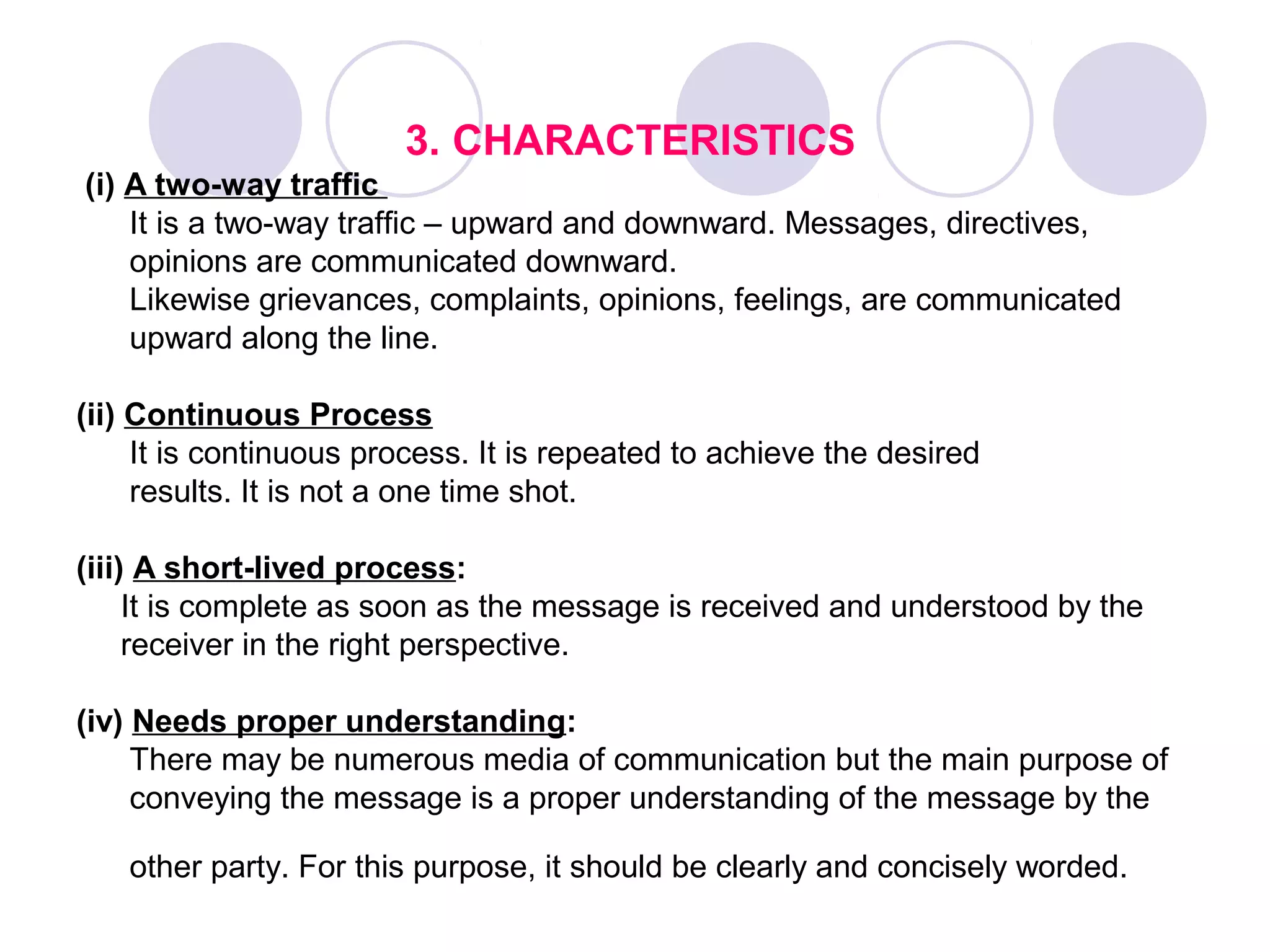 3. CHARACTERISTICS

(i) A two-way traffic

It is a two-way traffic – upward and downward. Messages, directives, opinions are communicated downward.

Likewise grievances, complaints, opinions, feelings, are communicated upward along the line.

(ii) Continuous Process

It is continuous process. It is repeated to achieve the desired results. It is not a one time shot.

(iii) A short-lived process:

It is complete as soon as the message is received and understood by the receiver in the right perspective.

(iv) Needs proper understanding:

There may be numerous media of communication but the main purpose of conveying the message is a proper understanding of the message by the

other party. For this purpose, it should be clearly and concisely worded.